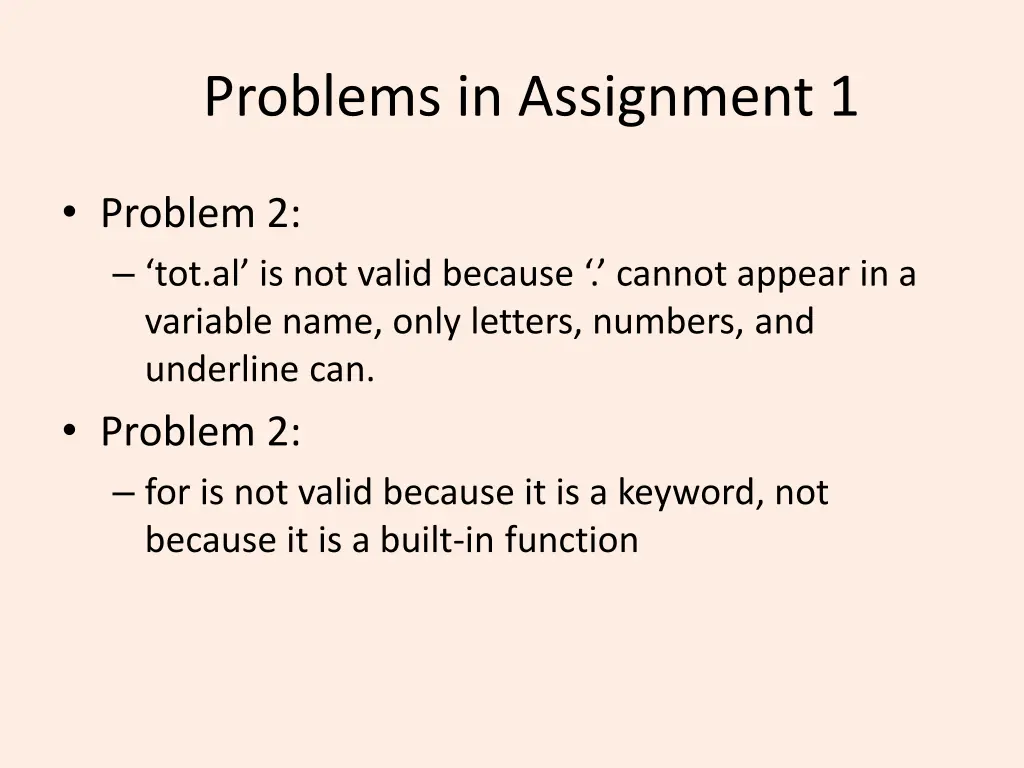 Problems in Assignment 1

• Problem 2:
– ‘tot.al’ is not valid because ‘.’ cannot appear in a variable name, only letters, numbers, and underline can.

• Problem 2:
– for is not valid because it is a keyword, not because it is a built-in function